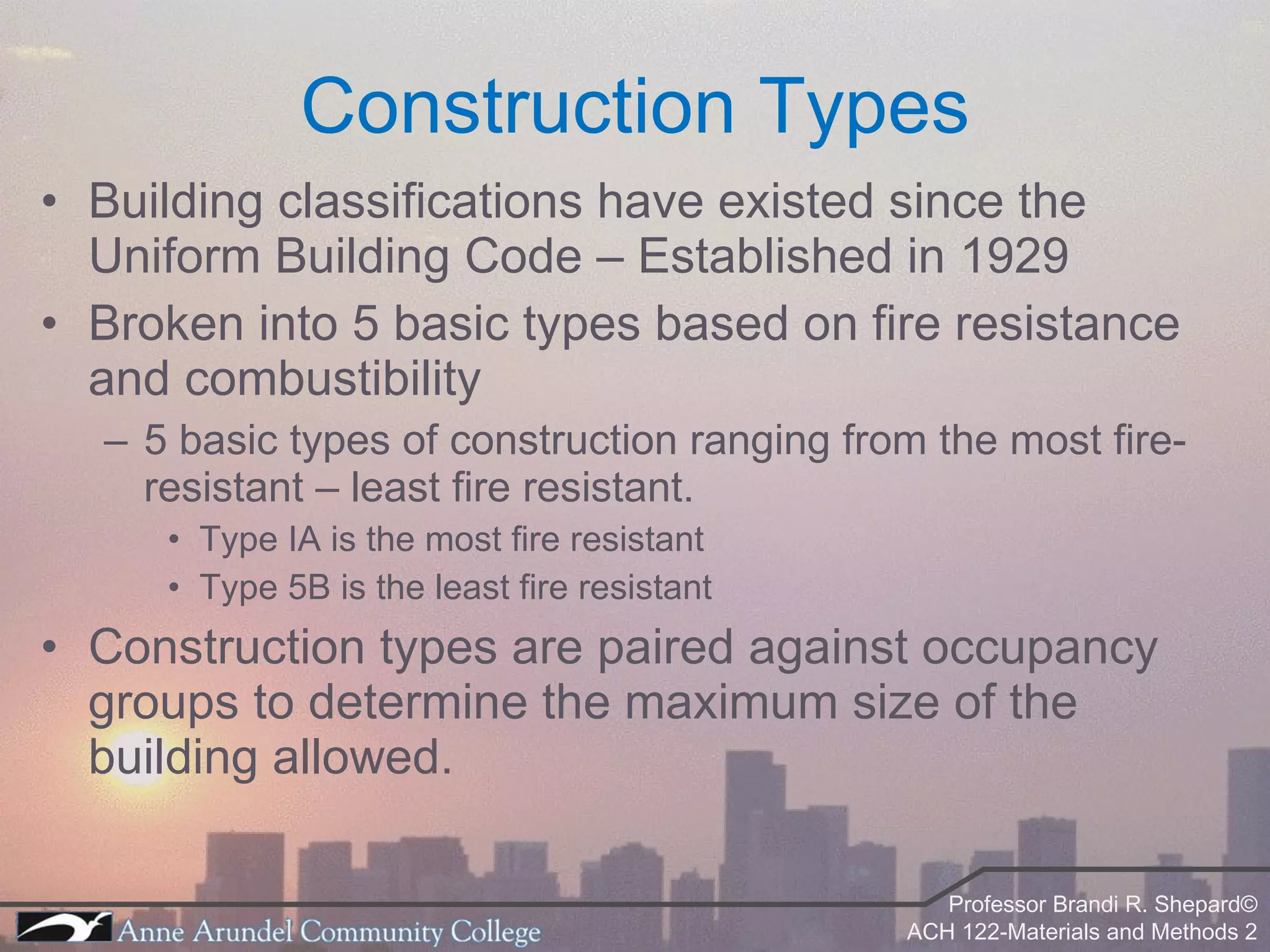 Construction Types

• Building classifications have existed since the Uniform Building Code – Established in 1929

• Broken into 5 basic types based on fire resistance and combustibility

– 5 basic types of construction ranging from the most fire-resistant – least fire resistant.

• Type IA is the most fire resistant

• Type 5B is the least fire resistant

• Construction types are paired against occupancy groups to determine the maximum size of the building allowed.

Anne Arundel Community College

Professor Brandi R. Shepard©
ACH 122-Materials and Methods 2